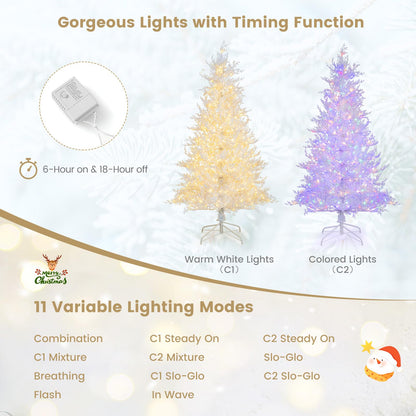 Gorgeous Lights with Timing Function

6-Hour on & 18-Hour off

Warm White Lights
(C1)

Colored Lights
(C2)

Merry Christmas

11 Variable Lighting Modes

Combination
C1 Mixture
Breathing
Flash

C1 Steady On
C2 Mixture
C1 Slo-Glo
In Wave

C2 Steady On
Slo-Glo
C2 Slo-Glo